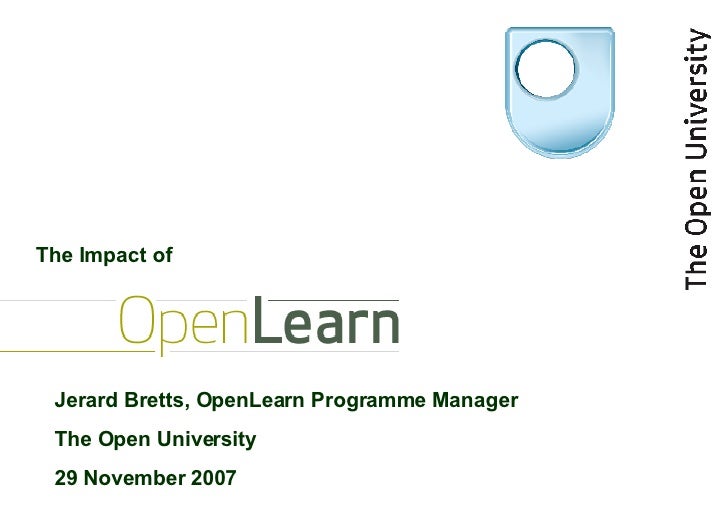 The Open University

The Impact of

OpenLearn

Jerard Bretts, OpenLearn Programme Manager

The Open University

29 November 2007